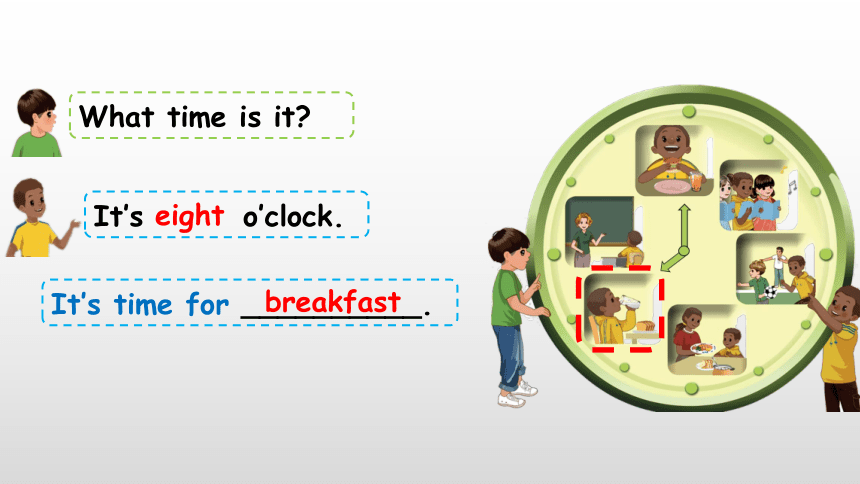 What time is it?

It's eight o'clock.

It's time for breakfast.